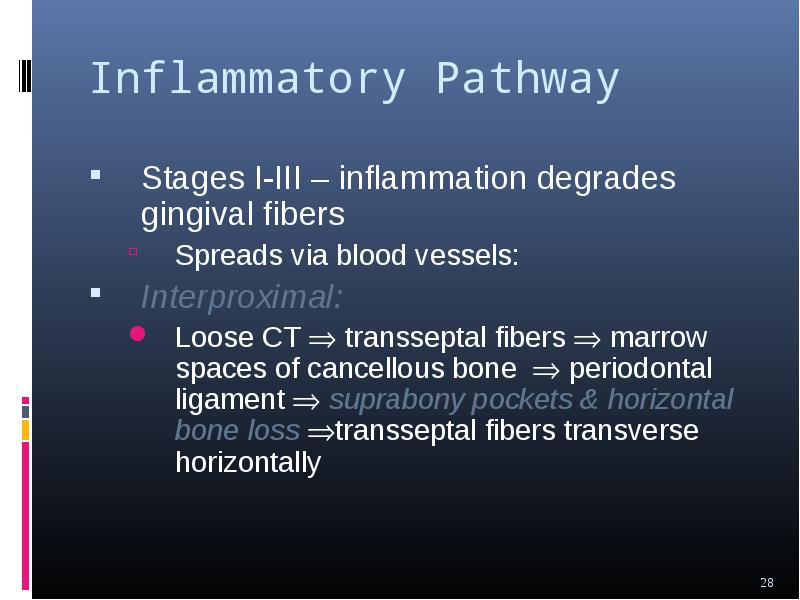 Inflammatory Pathway

Stages I-III – inflammation degrades gingival fibers

Spreads via blood vessels:

Interproximal:

Loose CT $\Rightarrow$ transseptal fibers $\Rightarrow$ marrow spaces of cancellous bone $\Rightarrow$ periodontal ligament $\Rightarrow$ suprabony pockets & horizontal bone loss $\Rightarrow$transseptal fibers transverse horizontally

28